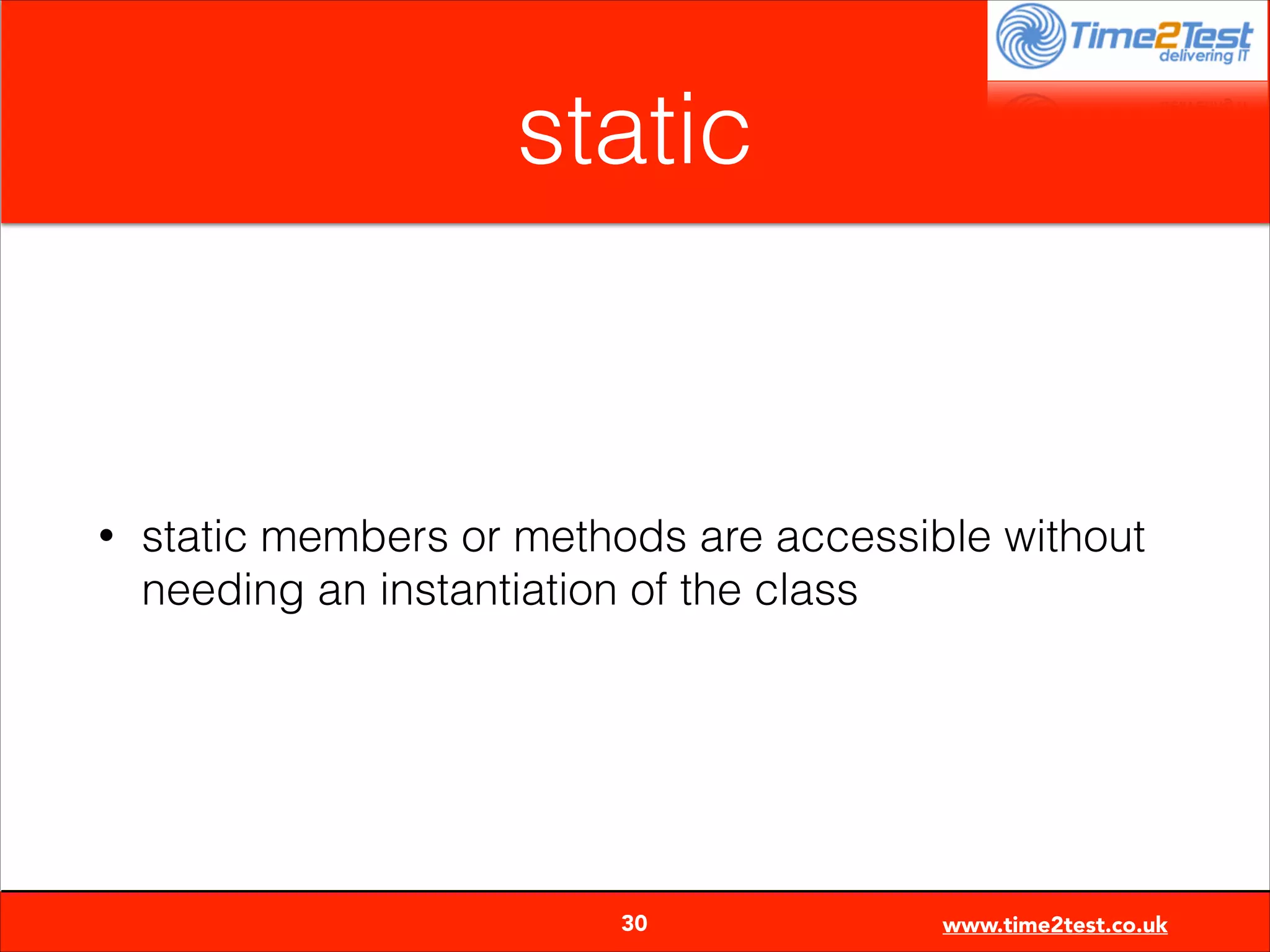 Time2Test
delivering IT

static

• static members or methods are accessible without needing an instantiation of the class

30

www.time2test.co.uk